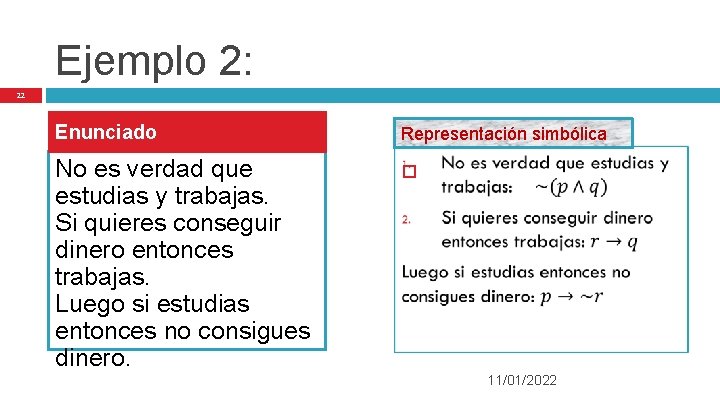 Ejemplo 2:

22

Enunciado

No es verdad que estudias y trabajas.
Si quieres conseguir dinero entonces trabajas.
Luego si estudias entonces no consigues dinero.

Representación simbólica

No es verdad que estudias y trabajas: $\sim(p \wedge q)$

2. Si quieres conseguir dinero entonces trabajas: $r \rightarrow q$

Luego si estudias entonces no consigues dinero: $p \rightarrow \sim r$

11/01/2022